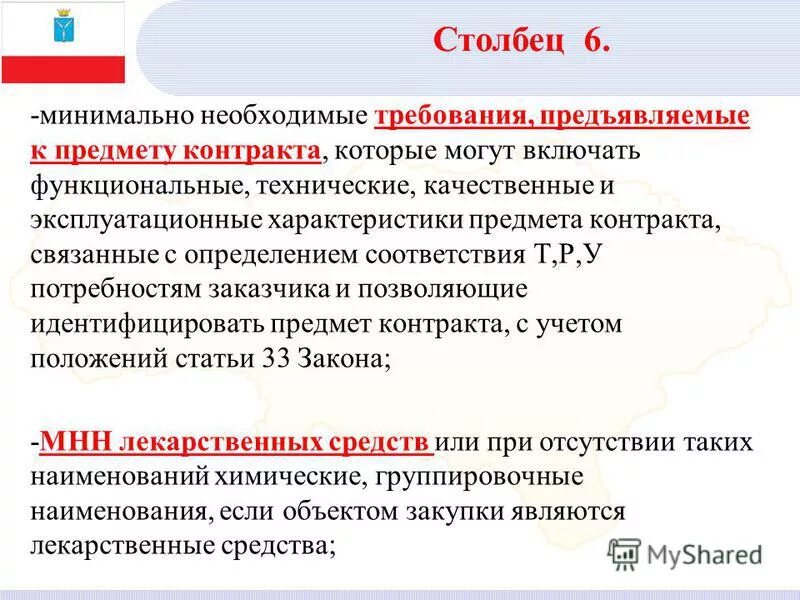 Столбец 6.

-минимально необходимые требования, предъявляемые к предмету контракта, которые могут включать функциональные, технические, качественные и эксплуатационные характеристики предмета контракта, связанные с определением соответствия Т,Р,У потребностям заказчика и позволяющие идентифицировать предмет контракта, с учетом положений статьи 33 Закона;

-МНН лекарственных средств или при отсутствии таких наименований химические, группировочные наименования, если объектом закупки являются лекарственные средства;

MyShared